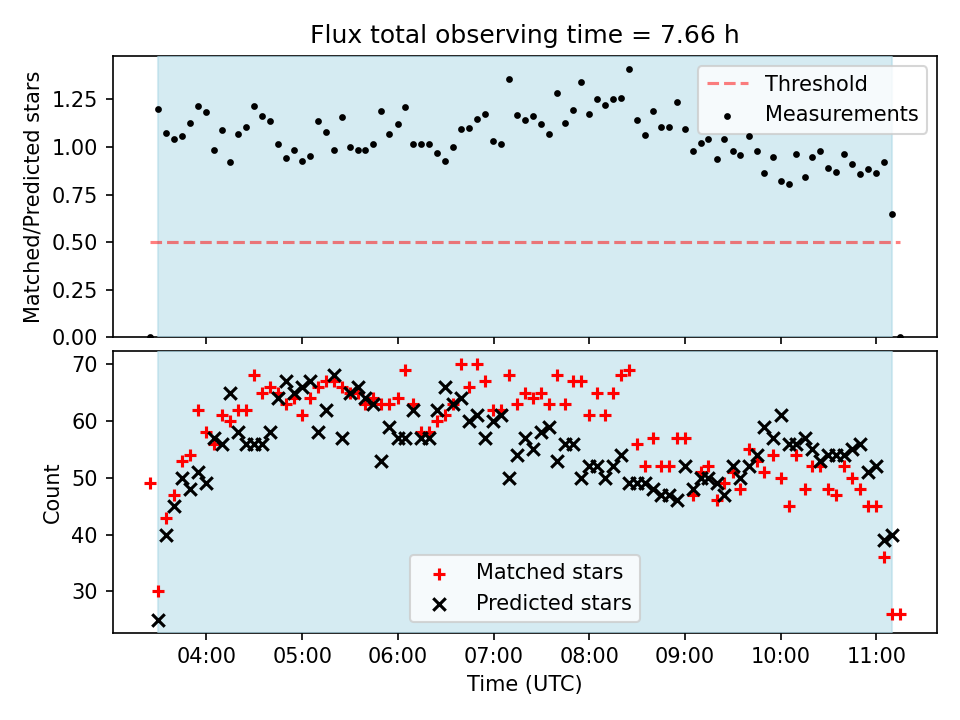 Flux total observing time = 7.66 h

Matched/Predicted stars

1.25
1.00
0.75
0.50
0.25
0.00

Threshold
Measurements

Count

70
60
50
40
30

Matched stars
Predicted stars

04:00
05:00
06:00
07:00
08:00
09:00
10:00
11:00

Time (UTC)